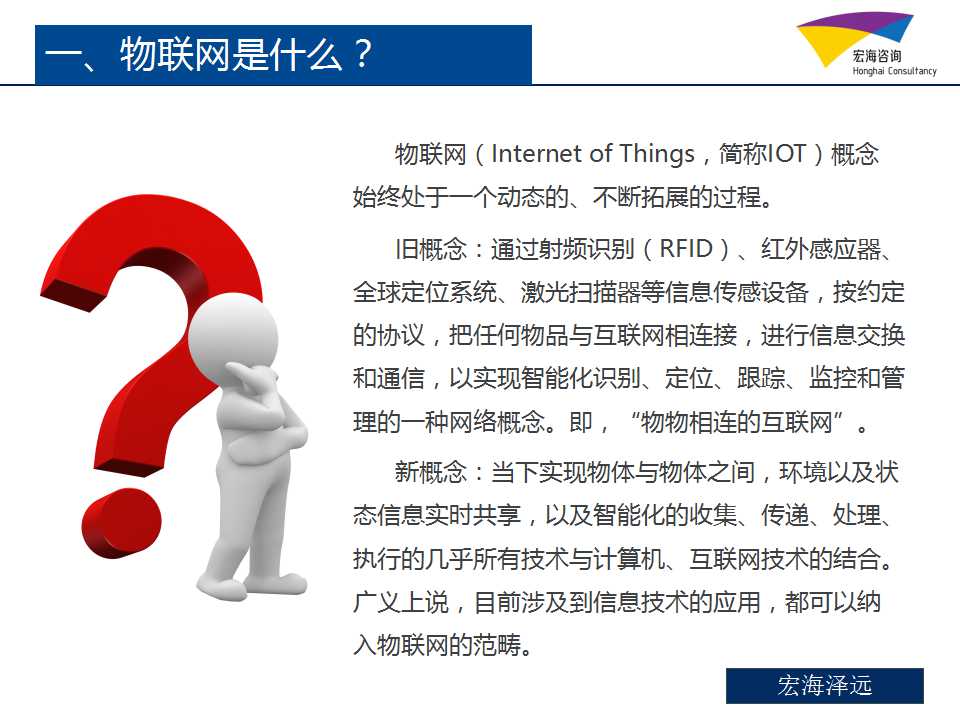 一、物联网是什么？

宏海咨询
Honghai Consultancy

物联网（Internet of Things，简称IOT）概念始终处于一个动态的、不断拓展的过程。

旧概念：通过射频识别（RFID）、红外感应器、全球定位系统、激光扫描器等信息传感设备，按约定的协议，把任何物品与互联网相连接，进行信息交换和通信，以实现智能化识别、定位、跟踪、监控和管理的一种网络概念。即，“物物相连的互联网”。

新概念：当下实现物体与物体之间，环境以及状态信息实时共享，以及智能化的收集、传递、处理、执行的几乎所有技术与计算机、互联网技术的结合。广义上说，目前涉及到信息技术的应用，都可以纳入物联网的范畴。

宏海泽远